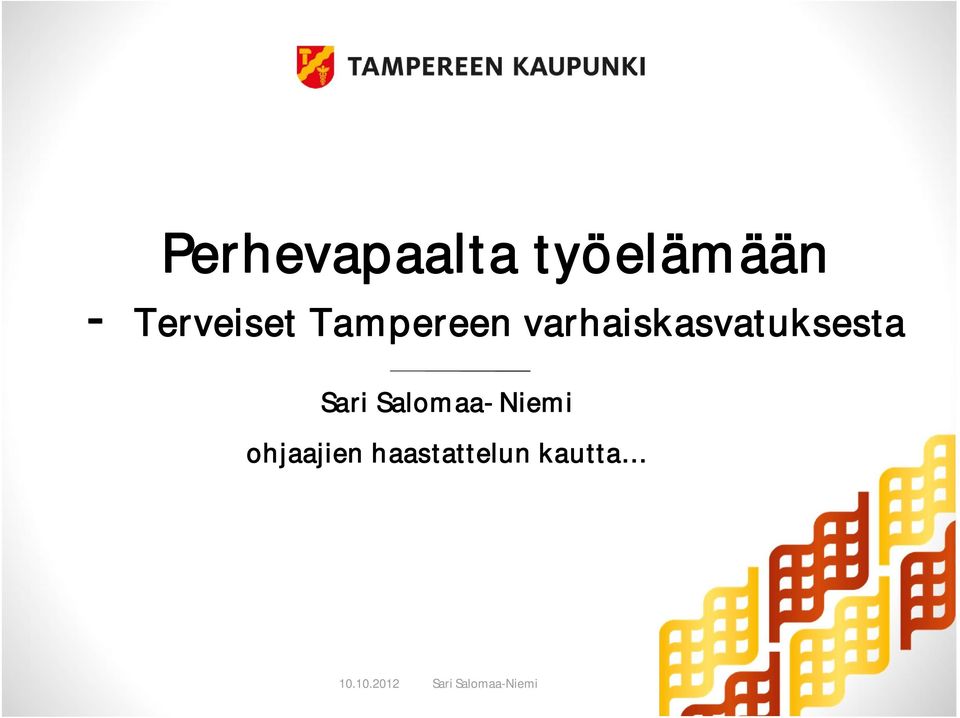 TAMPEREEN KAUPUNKI

Perhevapaalta työelämään

- Terveiset Tampereen varhaiskasvatuksesta

Sari Salomaa-Niemi

ohjaajien haastattelun kautta…

10.10.2012 Sari Salomaa-Niemi